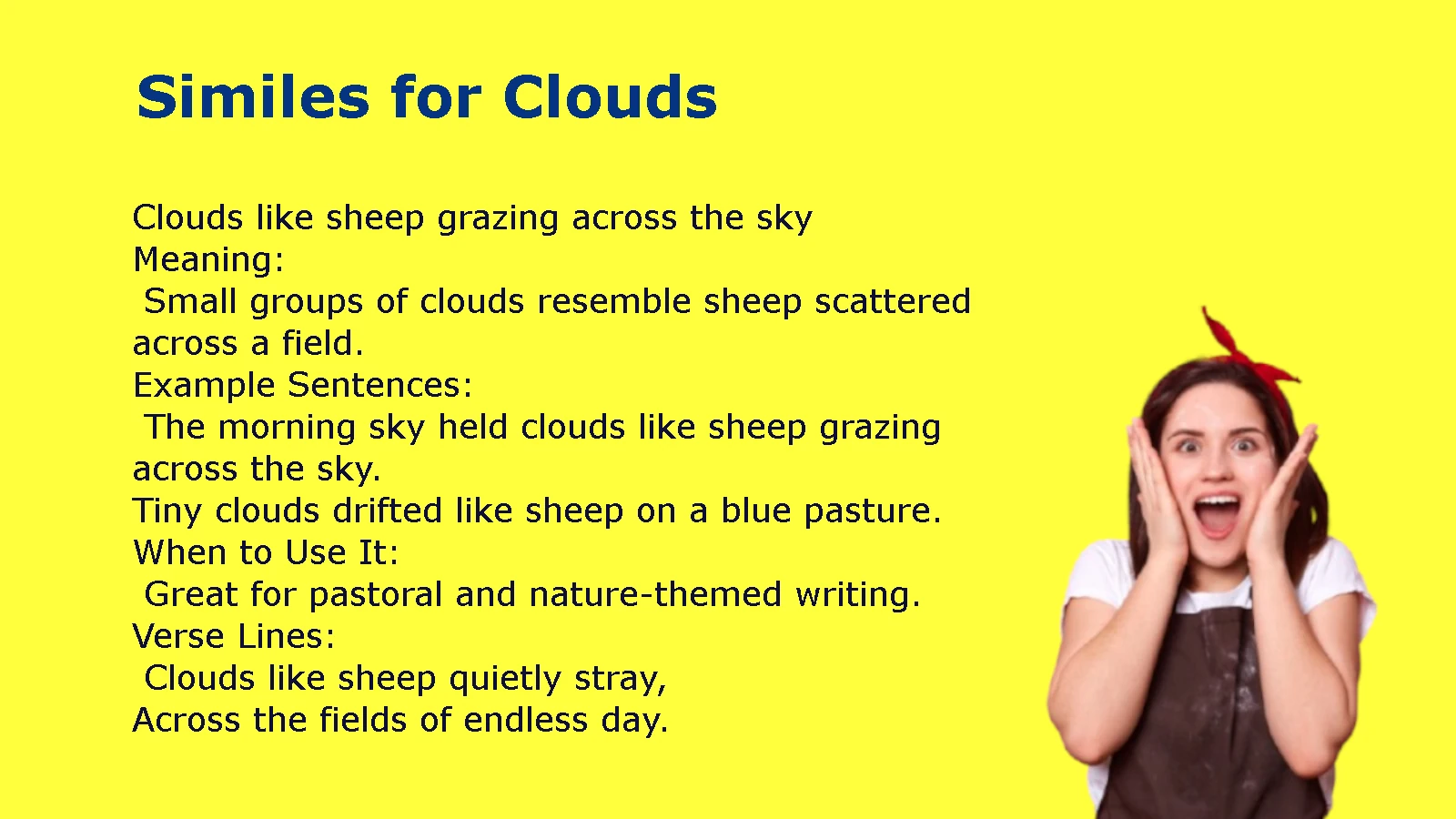 Similes for Clouds

Clouds like sheep grazing across the sky
Meaning:
Small groups of clouds resemble sheep scattered across a field.
Example Sentences:
The morning sky held clouds like sheep grazing across the sky.
Tiny clouds drifted like sheep on a blue pasture.
When to Use It:
Great for pastoral and nature-themed writing.
Verse Lines:
Clouds like sheep quietly stray,
Across the fields of endless day.